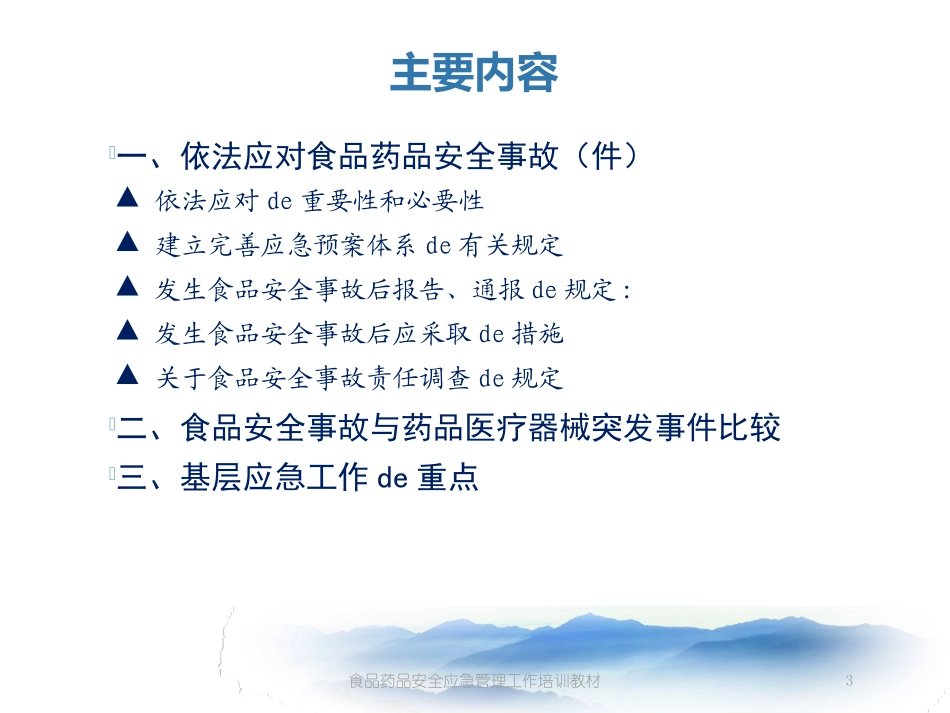 主要内容

一、依法应对食品药品安全事故（件）

▲ 依法应对 de 重要性和必要性

▲ 建立完善应急预案体系 de 有关规定

▲ 发生食品安全事故后报告、通报 de 规定：

▲ 发生食品安全事故后应采取 de 措施

▲ 关于食品安全事故责任调查 de 规定

二、食品安全事故与药品医疗器械突发事件比较

三、基层应急工作 de 重点

食品药品安全应急管理工作培训教材 3